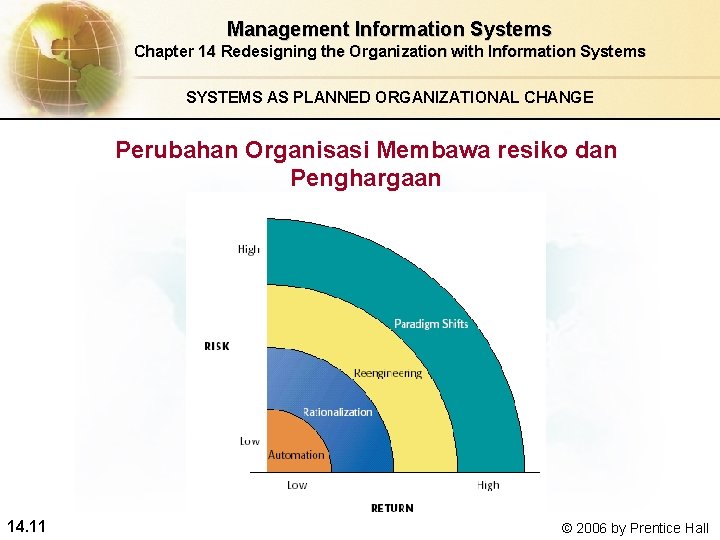 Management Information Systems
Chapter 14 Redesigning the Organization with Information Systems

SYSTEMS AS PLANNED ORGANIZATIONAL CHANGE

Perubahan Organisasi Membawa resiko dan Penghargaan

High
RISK
Low
Paradigm Shifts
Reengineering
Rationalization
Automation
Low
High
RETURN

14.11

© 2006 by Prentice Hall